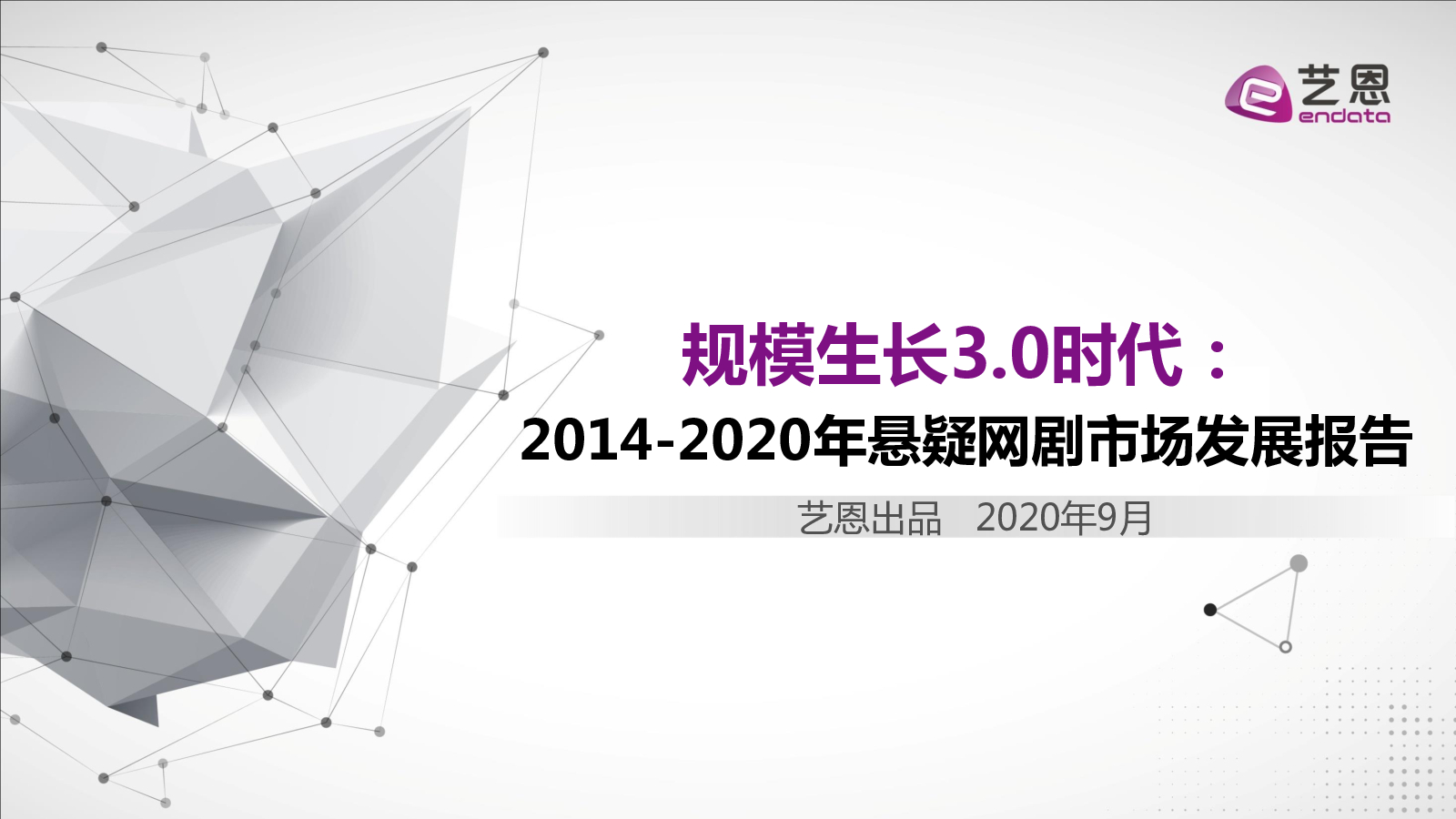 艺恩
endata

规模生长3.0时代：
2014-2020年悬疑网剧市场发展报告

艺恩出品 2020年9月